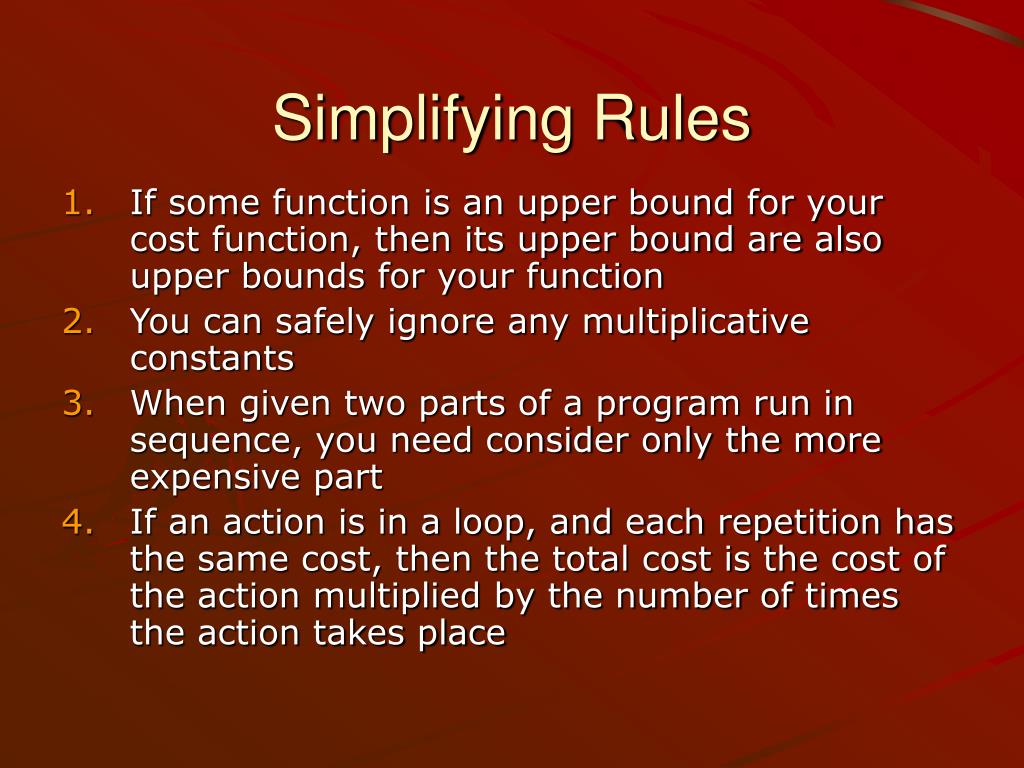 Simplifying Rules

1. If some function is an upper bound for your cost function, then its upper bound are also upper bounds for your function
2. You can safely ignore any multiplicative constants
3. When given two parts of a program run in sequence, you need consider only the more expensive part
4. If an action is in a loop, and each repetition has the same cost, then the total cost is the cost of the action multiplied by the number of times the action takes place